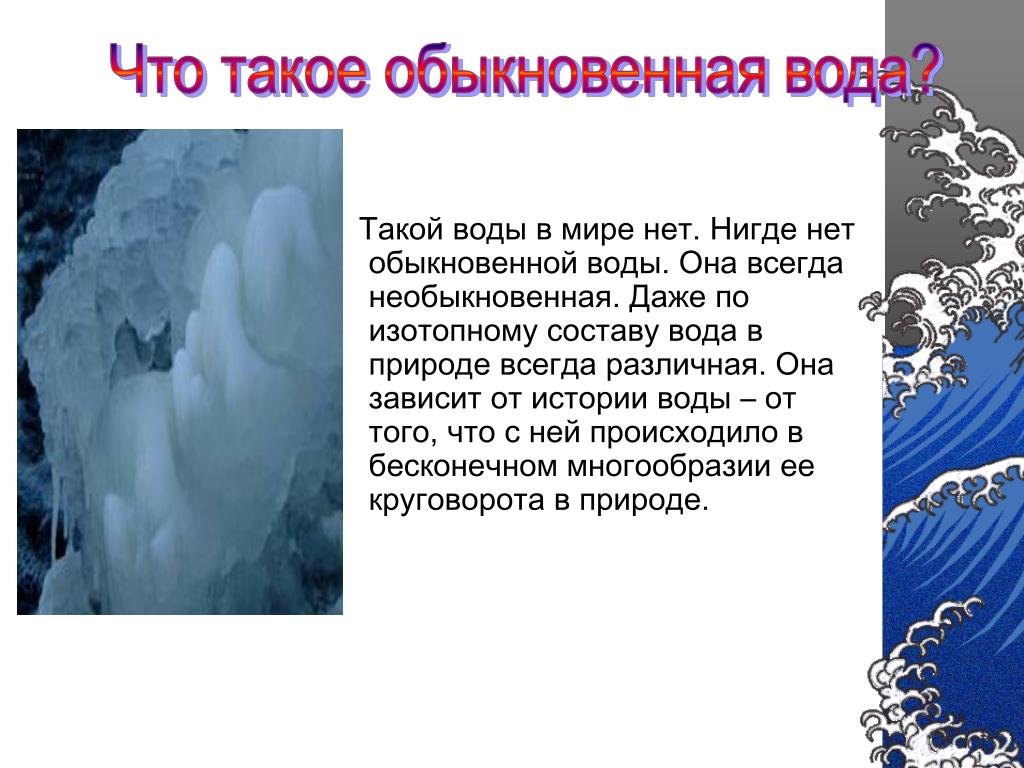 Что такое обыкновенная вода?

Такой воды в мире нет. Нигде нет обыкновенной воды. Она всегда необыкновенная. Даже по изотопному составу вода в природе всегда различная. Она зависит от истории воды – от того, что с ней происходило в бесконечном многообразии ее круговорота в природе.